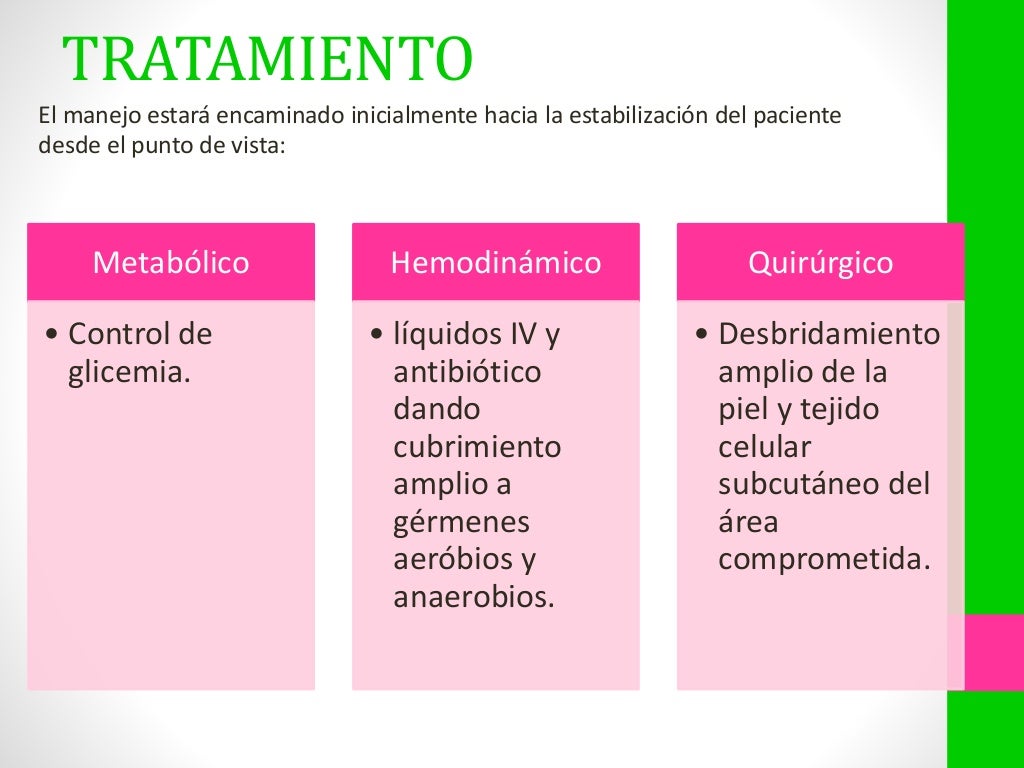 TRATAMIENTO

El manejo estará encaminado inicialmente hacia la estabilización del paciente desde el punto de vista:

Metabólico

• Control de glicemia.

Hemodinámico

• líquidos IV y antibiótico dando cubrimiento amplio a gérmenes aeróbios y anaerobios.

Quirúrgico

• Desbridamiento amplio de la piel y tejido celular subcutáneo del área comprometida.